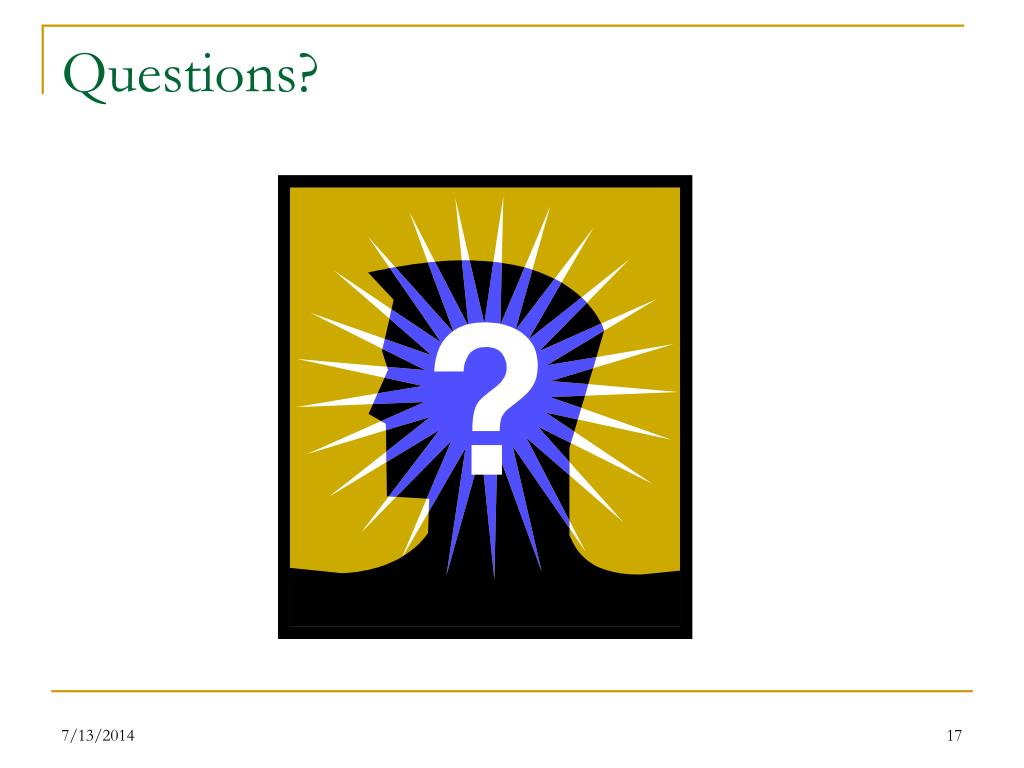 Questions?

?

7/13/2014

17